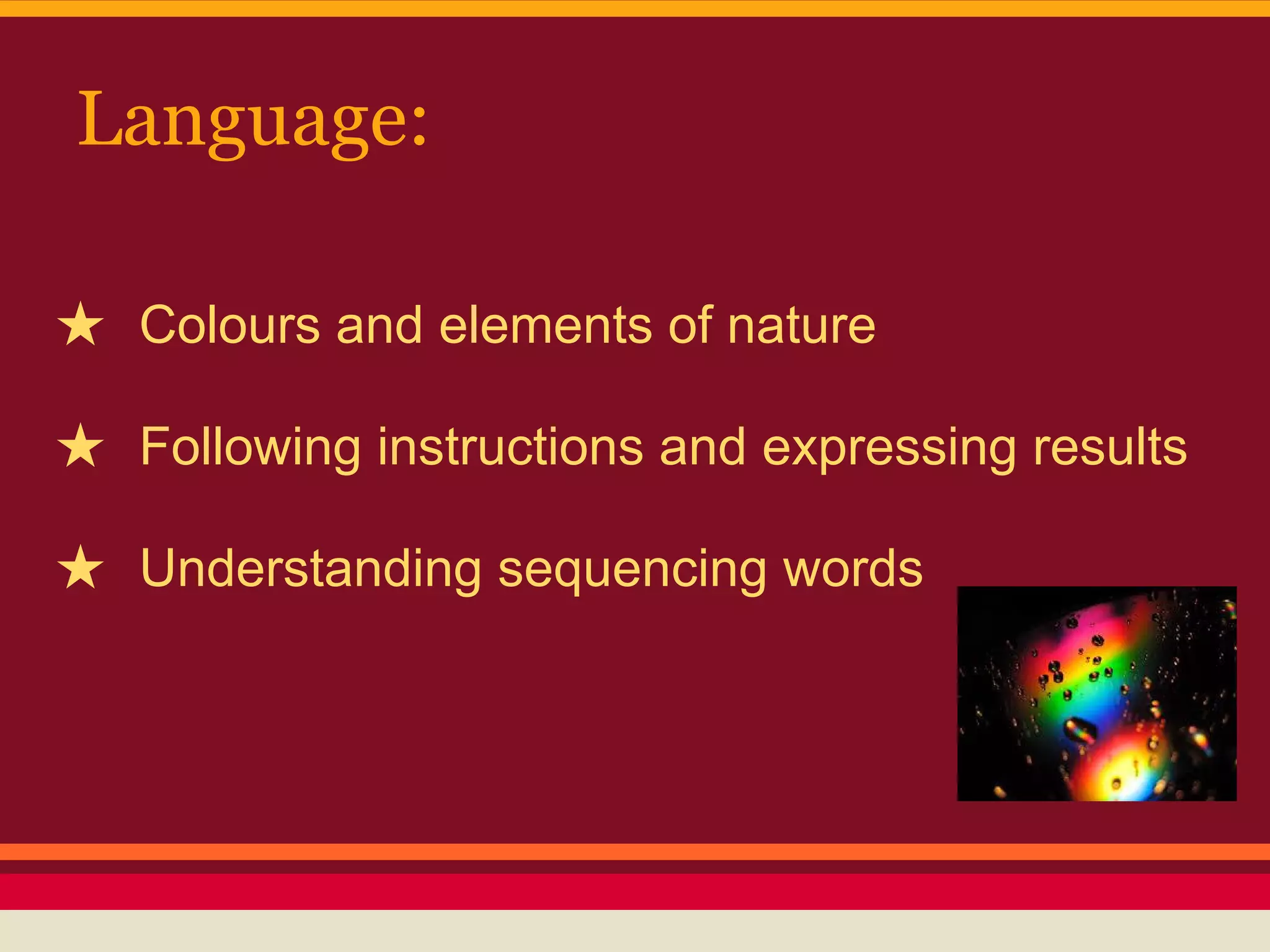 Language:

★ Colours and elements of nature

★ Following instructions and expressing results

★ Understanding sequencing words